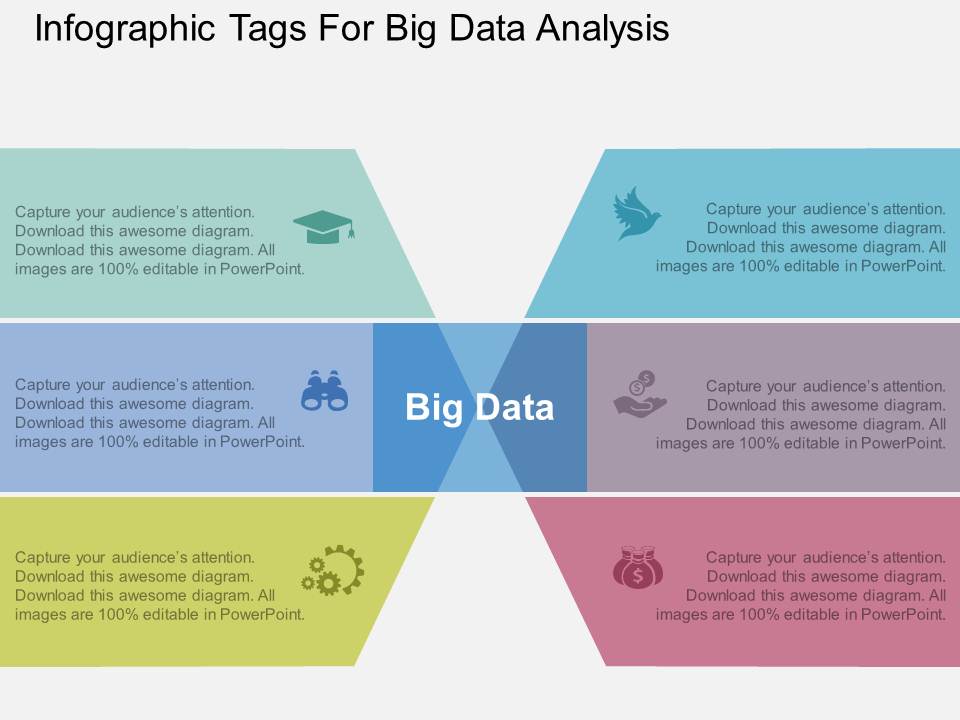 Infographic Tags For Big Data Analysis

Capture your audience's attention. Download this awesome diagram. Download this awesome diagram. All images are 100% editable in PowerPoint.

Capture your audience's attention. Download this awesome diagram. Download this awesome diagram. All images are 100% editable in PowerPoint.

Capture your audience's attention. Download this awesome diagram. Download this awesome diagram. All images are 100% editable in PowerPoint.

Big Data

Capture your audience's attention. Download this awesome diagram. Download this awesome diagram. All images are 100% editable in PowerPoint.

Capture your audience's attention. Download this awesome diagram. Download this awesome diagram. All images are 100% editable in PowerPoint.

Capture your audience's attention. Download this awesome diagram. Download this awesome diagram. All images are 100% editable in PowerPoint.